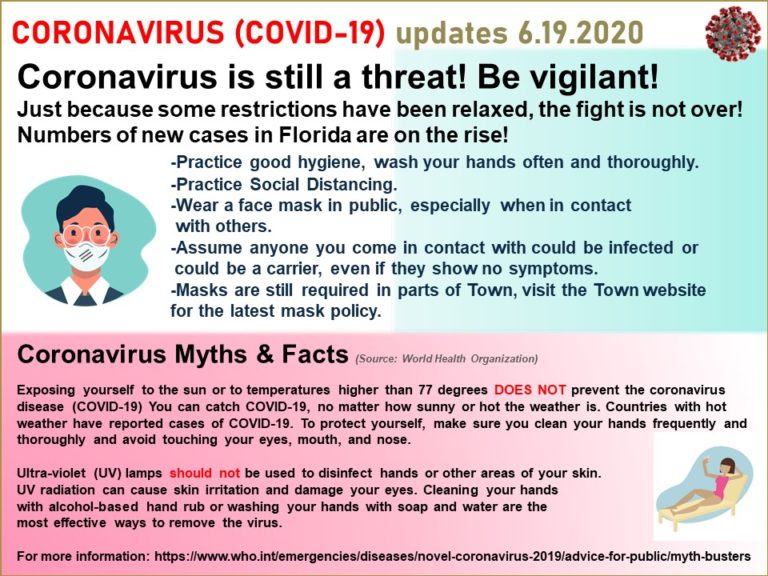 CORONAVIRUS (COVID-19) updates 6.19.2020

Coronavirus is still a threat! Be vigilant!

Just because some restrictions have been relaxed, the fight is not over! Numbers of new cases in Florida are on the rise!

-Practice good hygiene, wash your hands often and thoroughly.
-Practice Social Distancing.
-Wear a face mask in public, especially when in contact with others.
-Assume anyone you come in contact with could be infected or could be a carrier, even if they show no symptoms.
-Masks are still required in parts of Town, visit the Town website for the latest mask policy.

Coronavirus Myths & Facts (Source: World Health Organization)

Exposing yourself to the sun or to temperatures higher than 77 degrees DOES NOT prevent the coronavirus disease (COVID-19) You can catch COVID-19, no matter how sunny or hot the weather is. Countries with hot weather have reported cases of COVID-19. To protect yourself, make sure you clean your hands frequently and thoroughly and avoid touching your eyes, mouth, and nose.

Ultra-violet (UV) lamps should not be used to disinfect hands or other areas of your skin. UV radiation can cause skin irritation and damage your eyes. Cleaning your hands with alcohol-based hand rub or washing your hands with soap and water are the most effective ways to remove the virus.

For more information: https://www.who.int/emergencies/diseases/novel-coronavirus-2019/advice-for-public/myth-busters